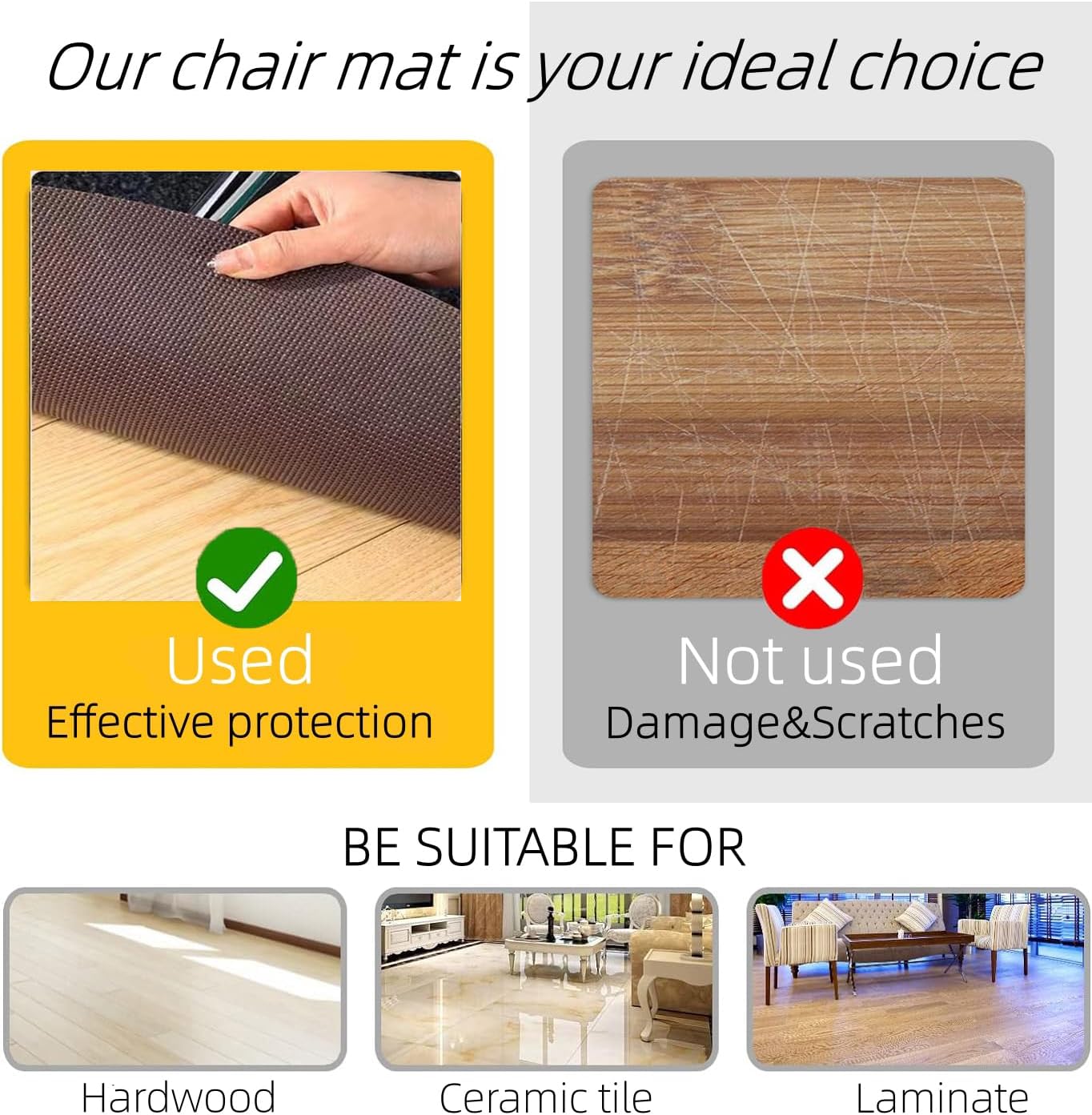 Our chair mat is your ideal choice

Used
Effective protection

Not used
Damage&Scratches

BE SUITABLE FOR

Hardwood

Ceramic tile

Laminate